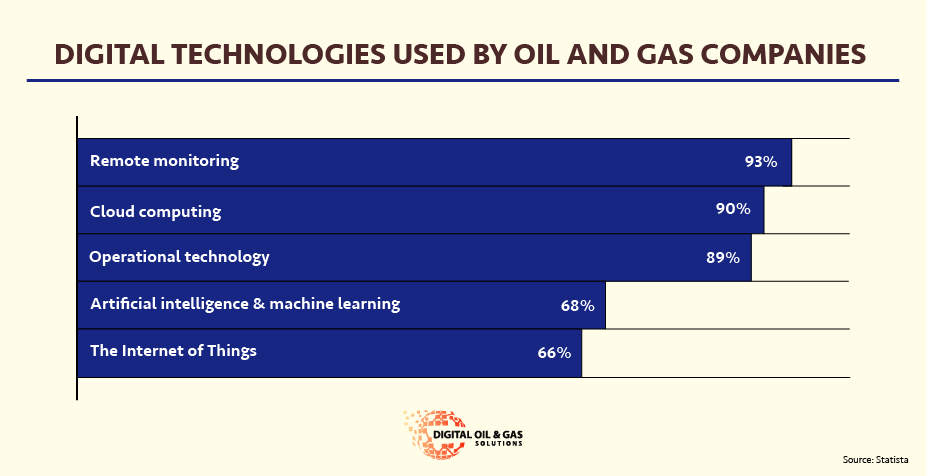 DIGITAL TECHNOLOGIES USED BY OIL AND GAS COMPANIES

Remote monitoring 93%

Cloud computing 90%

Operational technology 89%

Artificial intelligence & machine learning 68%

The Internet of Things 66%

DIGITAL OIL & GAS SOLUTIONS

Source: Statista